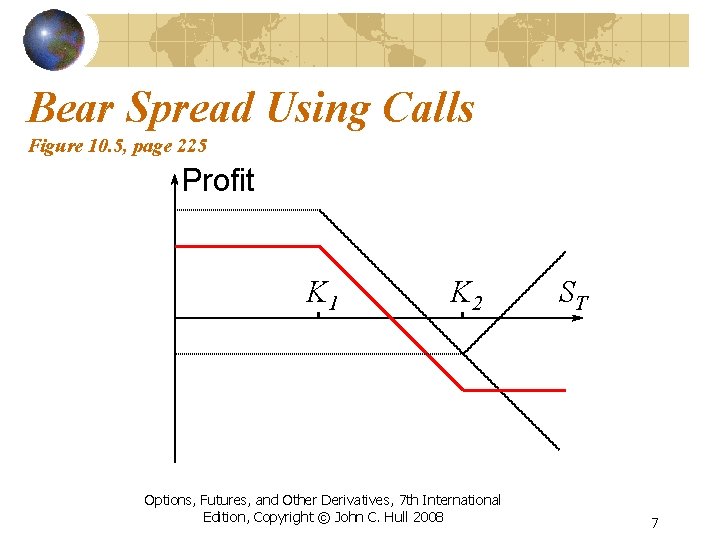 Bear Spread Using Calls
Figure 10.5, page 225

Profit

$K_1$

$K_2$

$S_T$

Options, Futures, and Other Derivatives, 7th International Edition, Copyright © John C. Hull 2008

7